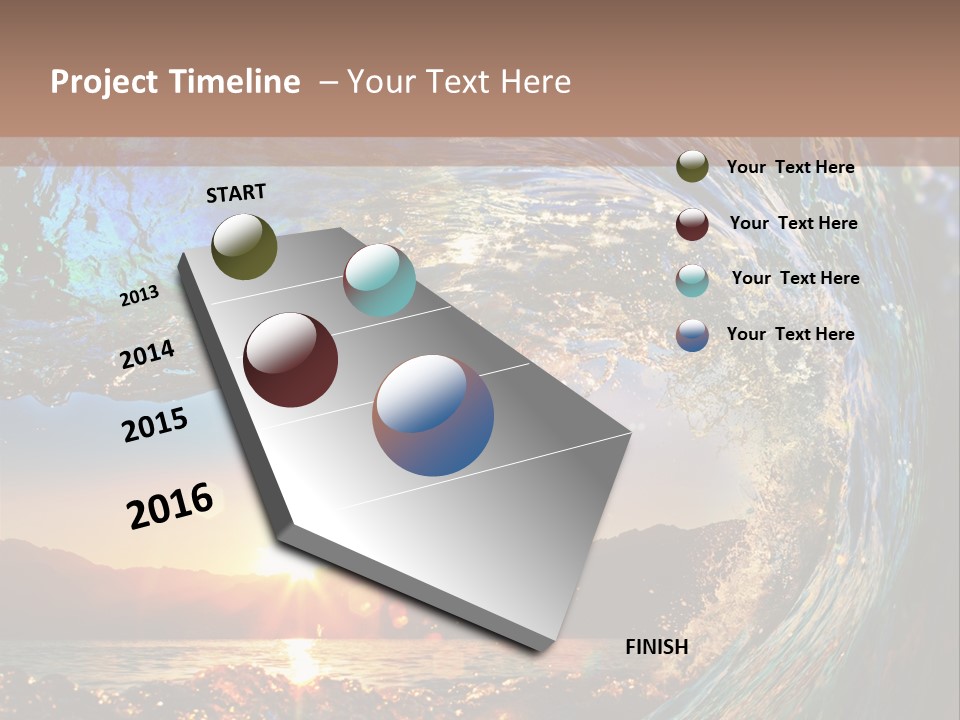 Project Timeline – Your Text Here

START

2013

2014

2015

2016

FINISH

Your Text Here

Your Text Here

Your Text Here

Your Text Here